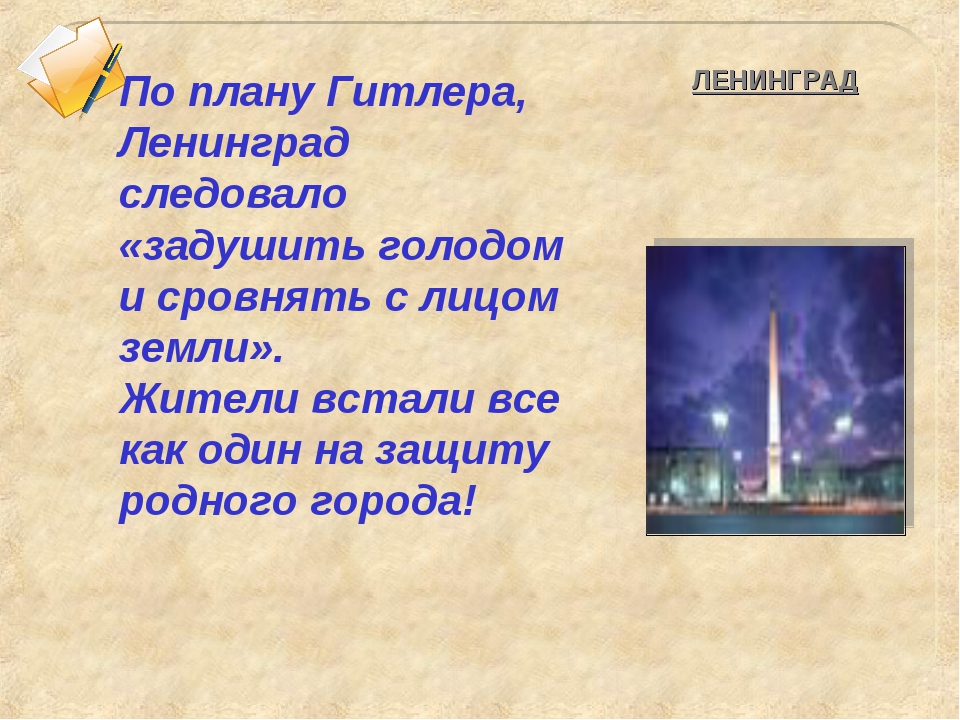 ЛЕНИНГРАД

По плану Гитлера, Ленинград следовало «задушить голодом и сровнять с лицом земли».
Жители встали все как один на защиту родного города!